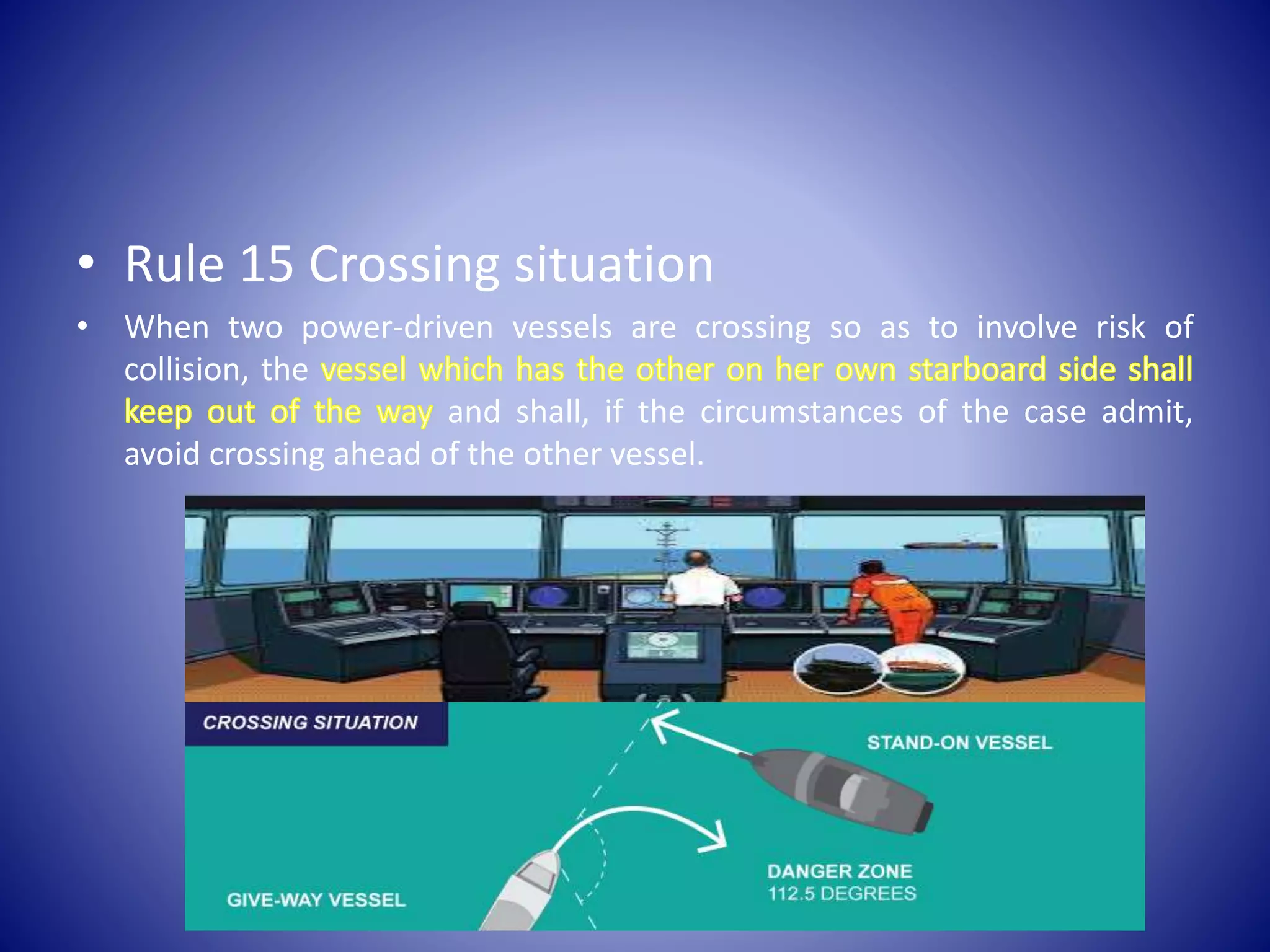 • Rule 15 Crossing situation

• When two power-driven vessels are crossing so as to involve risk of collision, the vessel which has the other on her own starboard side shall keep out of the way and shall, if the circumstances of the case admit, avoid crossing ahead of the other vessel.

CROSSING SITUATION

STAND-ON VESSEL

DANGER ZONE
112.5 DEGREES

GIVE-WAY VESSEL